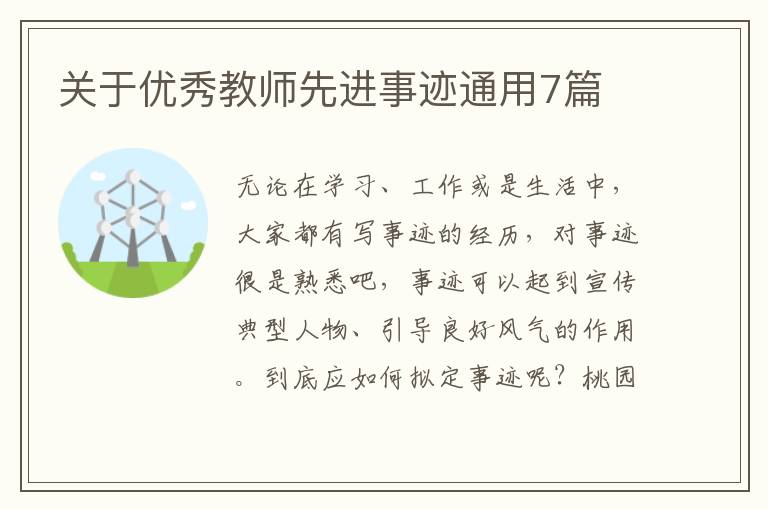 关于优秀教师先进事迹通用7篇

无论在学习、工作或是生活中，大家都有写事迹的经历，对事迹很是熟悉吧，事迹可以起到宣传典型人物、引导良好风气的作用。到底应如何拟定事迹呢？桃园